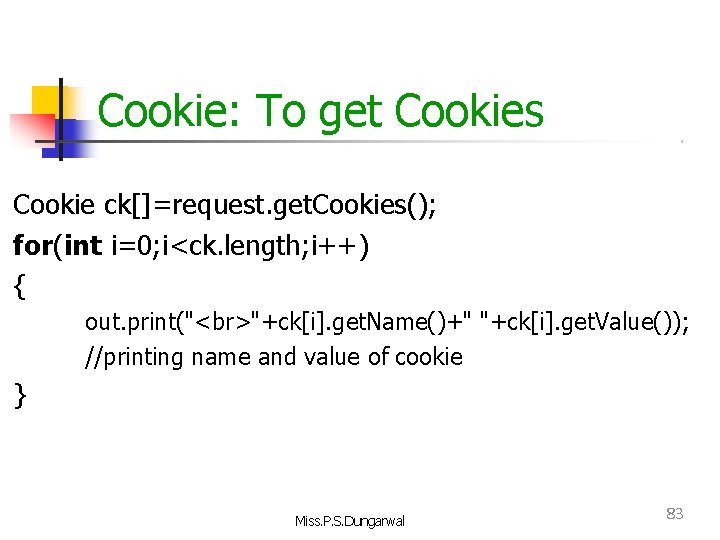 Cookie: To get Cookies

Cookie ck[]=request.getCookies();
for(int i=0;i<ck.length;i++)
{
out.print("<br>"+ck[i].getName()+" "+ck[i].getValue());
//printing name and value of cookie
}

Miss.P.S.Dungarwal

83